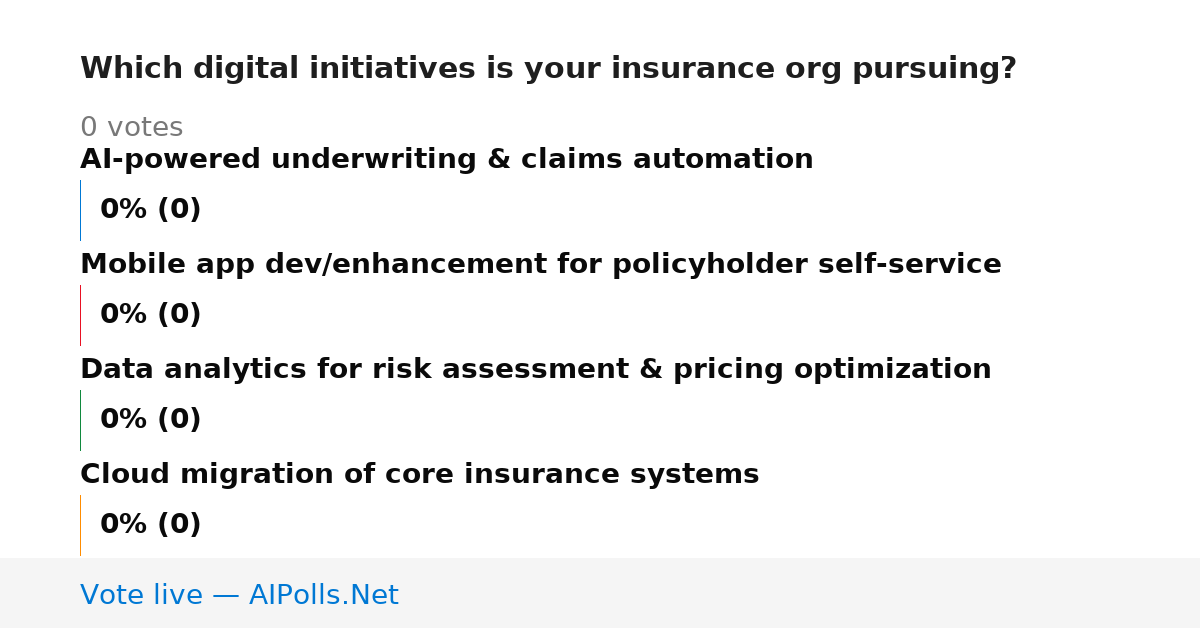 Which digital initiatives is your insurance org pursuing?

0 votes

AI-powered underwriting & claims automation

0% (0)

Mobile app dev/enhancement for policyholder self-service

0% (0)

Data analytics for risk assessment & pricing optimization

0% (0)

Cloud migration of core insurance systems

0% (0)

Vote live — AIPolls.Net